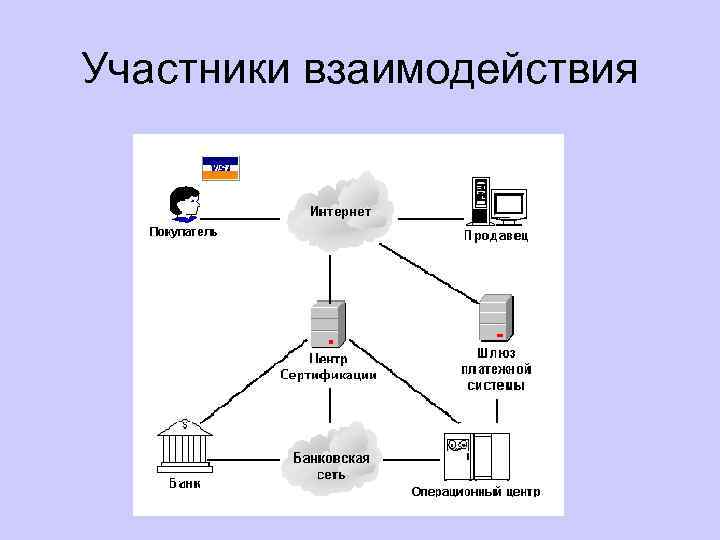 Участники взаимодействия

VISA

Покупатель

Интернет

Продавец

Центр Сертификации

Шлюз платежной системы

Банк

Банковская сеть

Операционный центр